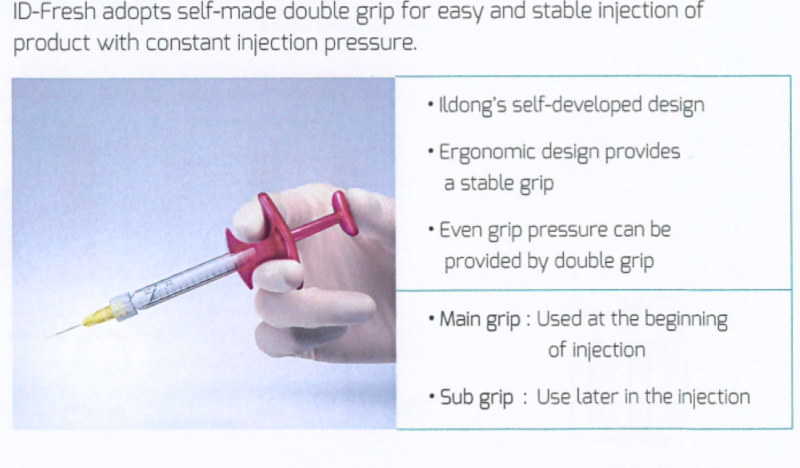 ID-Fresh adopts self-made double grip for easy and stable injection of product with constant injection pressure.

• Ildong's self-developed design

• Ergonomic design provides a stable grip

• Even grip pressure can be provided by double grip

• Main grip : Used at the beginning of injection

• Sub grip : Use later in the injection